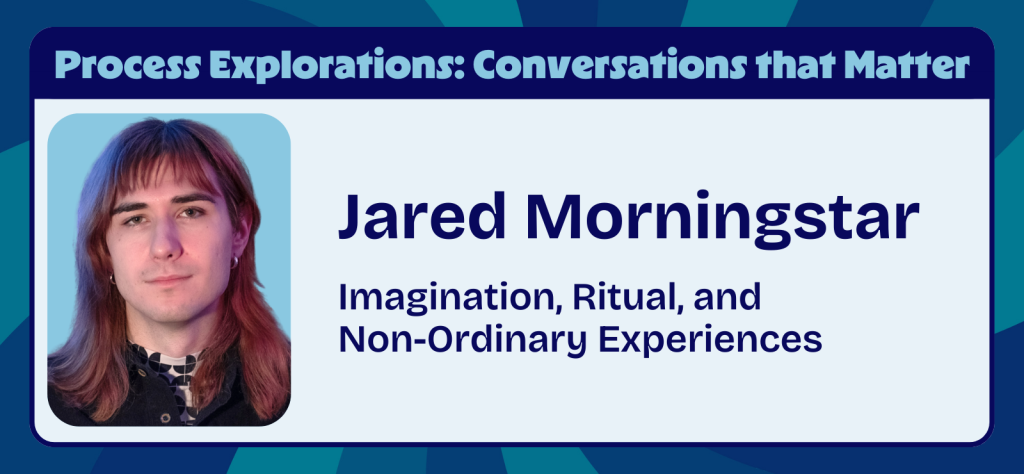 Process Explorations: Conversations that Matter

Jared Morningstar

Imagination, Ritual, and Non-Ordinary Experiences